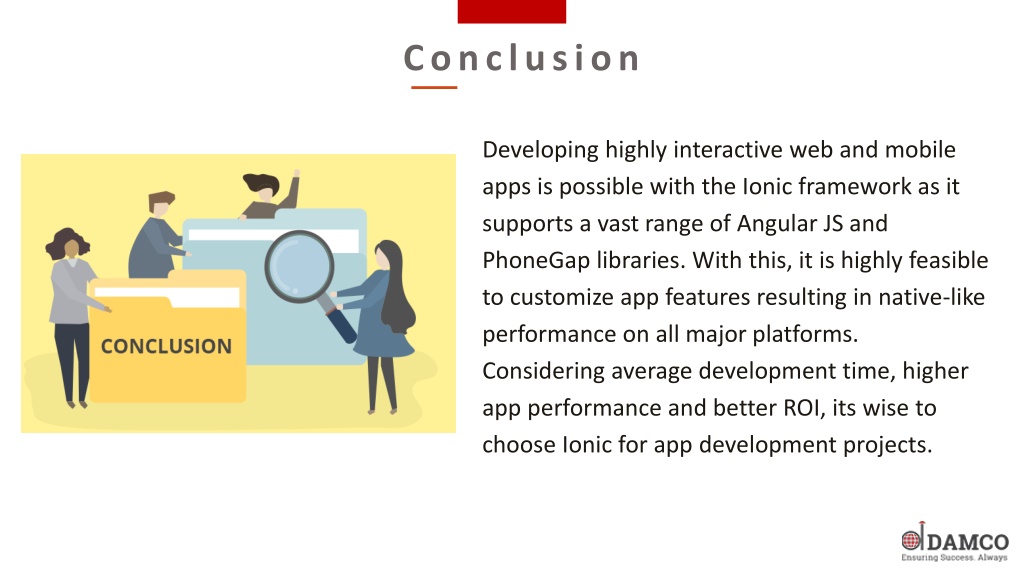 Conclusion

CONCLUSION

Developing highly interactive web and mobile apps is possible with the Ionic framework as it supports a vast range of Angular JS and PhoneGap libraries. With this, it is highly feasible to customize app features resulting in native-like performance on all major platforms. Considering average development time, higher app performance and better ROI, its wise to choose Ionic for app development projects.

DAMCO
Ensuring Success. Always